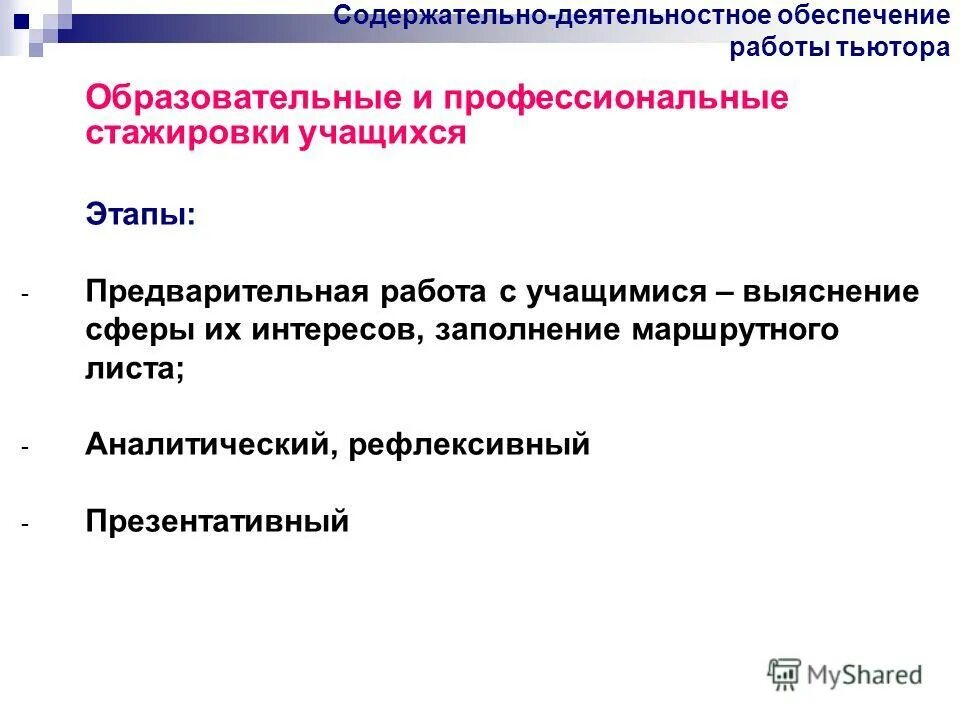 Содержательно-деятельностное обеспечение работы тьютора

Образовательные и профессиональные стажировки учащихся

Этапы:

- Предварительная работа с учащимися – выяснение сферы их интересов, заполнение маршрутного листа;

- Аналитический, рефлексивный

- Презентативный

MyShared